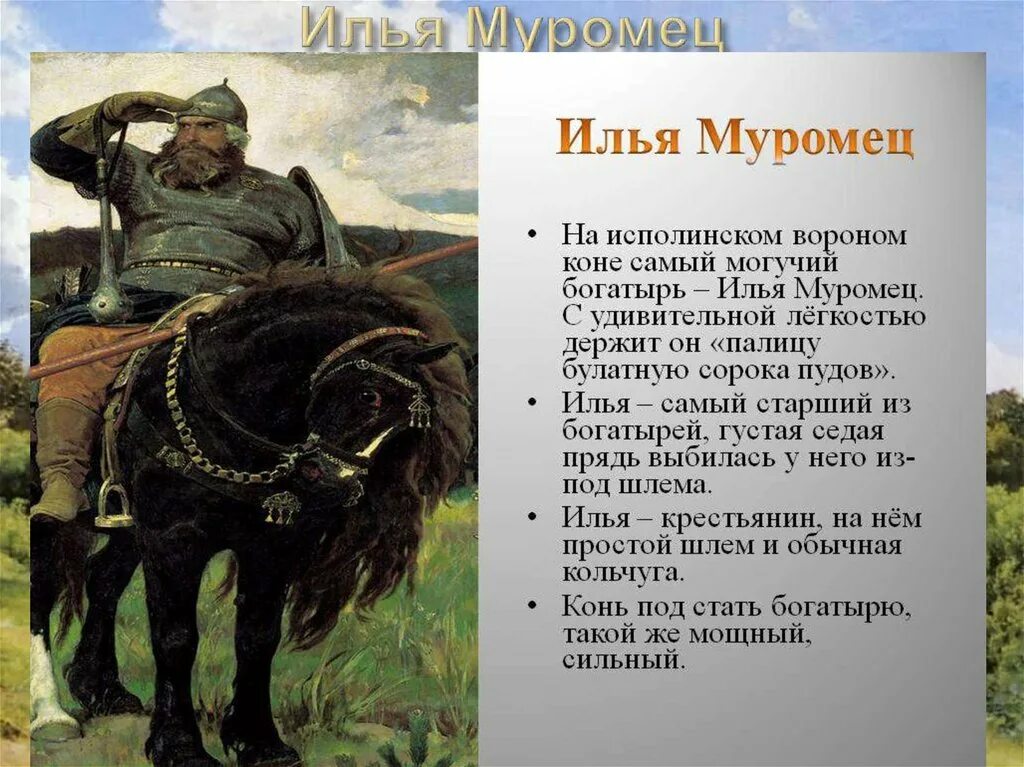 Илья Муромец

Илья Муромец

• На исполинском вороном коне самый могучий богатырь – Илья Муромец. С удивительной лёгкостью держит он «палицу булатную сорока пудов».
• Илья – самый старший из богатырей, густая седая прядь выбилась у него из-под шлема.
• Илья – крестьянин, на нём простой шлем и обычная кольчуга.
• Конь под стать богатырю, такой же мощный, сильный.